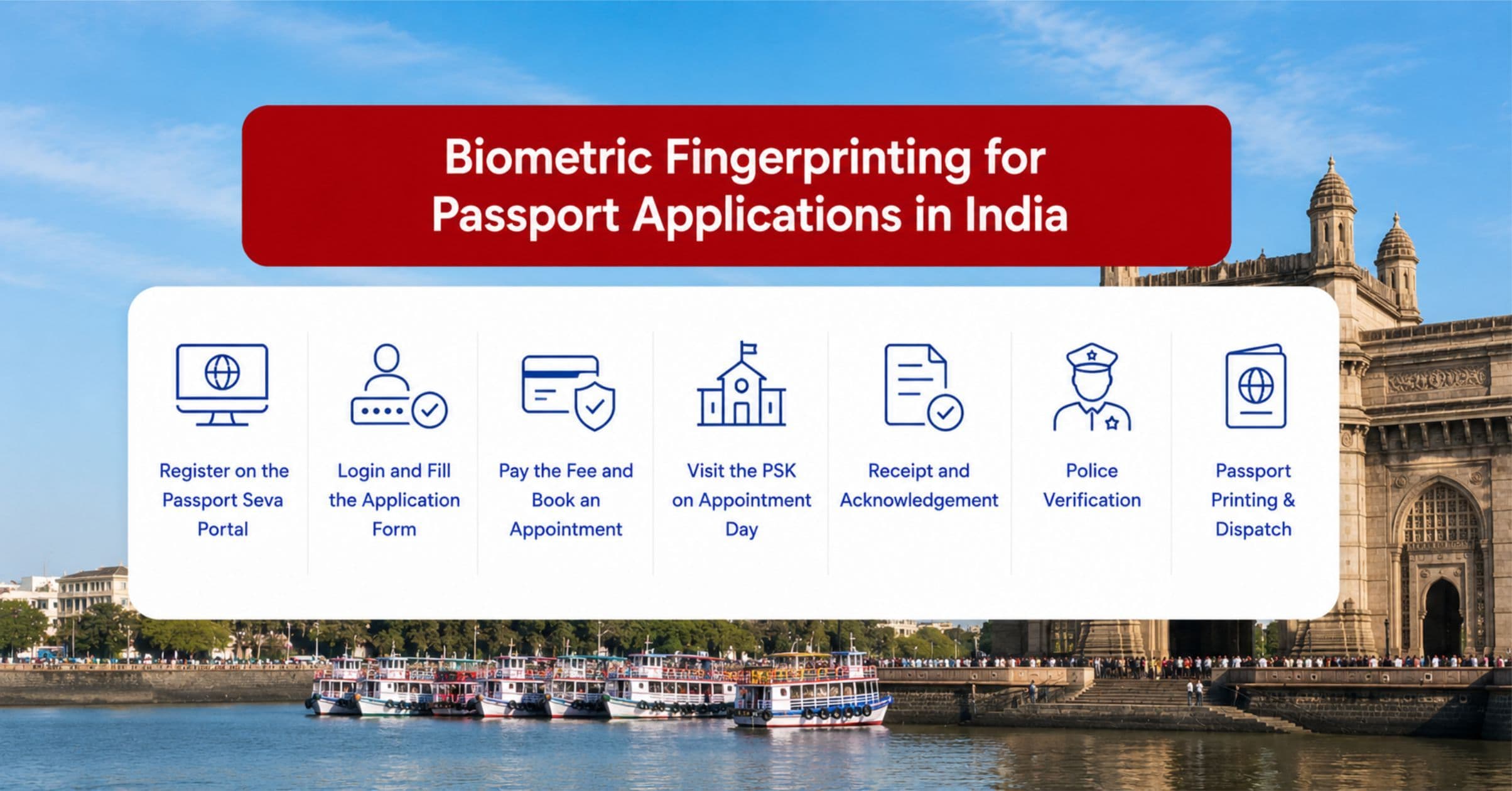 Biometric Fingerprinting for Passport Applications in India

Register on the Passport Seva Portal

Login and Fill the Application Form

Pay the Fee and Book an Appointment

Visit the PSK on Appointment Day

Receipt and Acknowledgement

Police Verification

Passport Printing & Dispatch